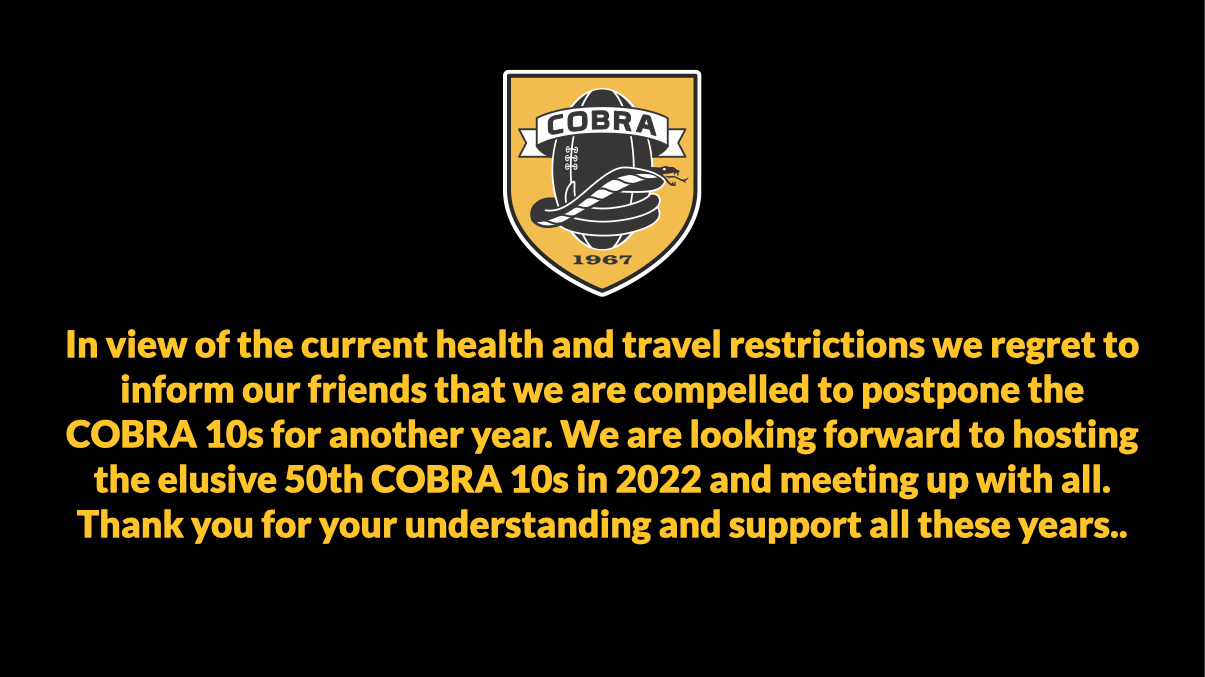 COBRA

1967

In view of the current health and travel restrictions we regret to inform our friends that we are compelled to postpone the COBRA 10s for another year. We are looking forward to hosting the elusive 50th COBRA 10s in 2022 and meeting up with all. Thank you for your understanding and support all these years..